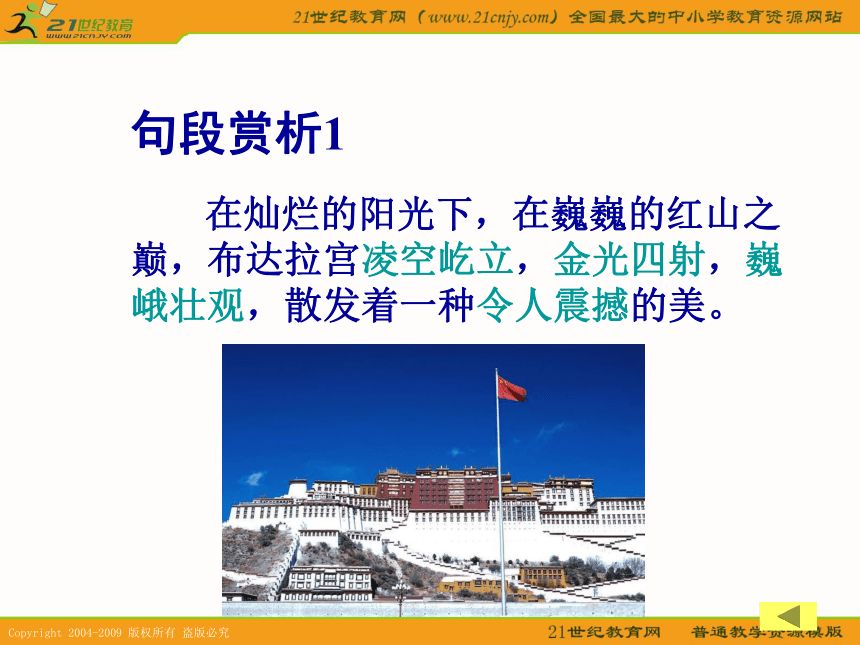 21世纪教育
www.21cnjy.com

21世纪教育网（www.21cnjy.com）全国最大的中小学教育资源网站

句段赏析1

在灿烂的阳光下，在巍巍的红山之巅，布达拉宫凌空屹立，金光四射，巍峨壮观，散发着一种令人震撼的美。

Copyright 2004-2009 版权所有 盗版必究

21世纪教育网 普通教学资源模版